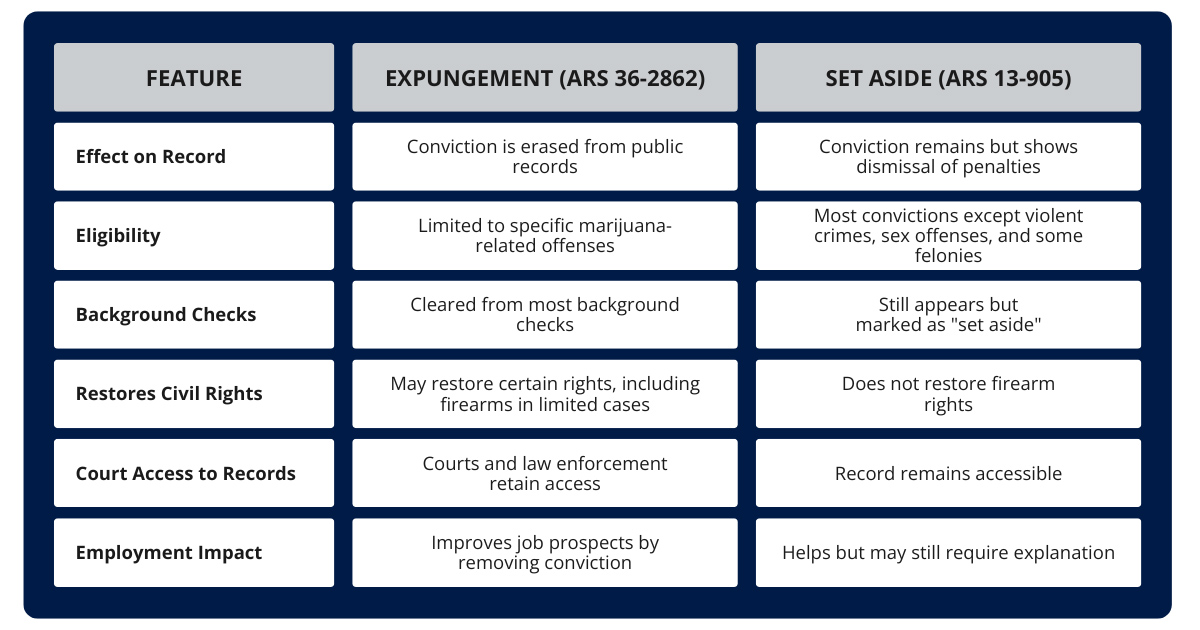 | FEATURE | EXPUNGEMENT (ARS 36-2862) | SET ASIDE (ARS 13-905) |
|---|---|---|
| Effect on Record | Conviction is erased from public records | Conviction remains but shows dismissal of penalties |
| Eligibility | Limited to specific marijuana-related offenses | Most convictions except violent crimes, sex offenses, and some felonies |
| Background Checks | Cleared from most background checks | Still appears but marked as "set aside" |
| Restores Civil Rights | May restore certain rights, including firearms in limited cases | Does not restore firearm rights |
| Court Access to Records | Courts and law enforcement retain access | Record remains accessible |
| Employment Impact | Improves job prospects by removing conviction | Helps but may still require explanation |